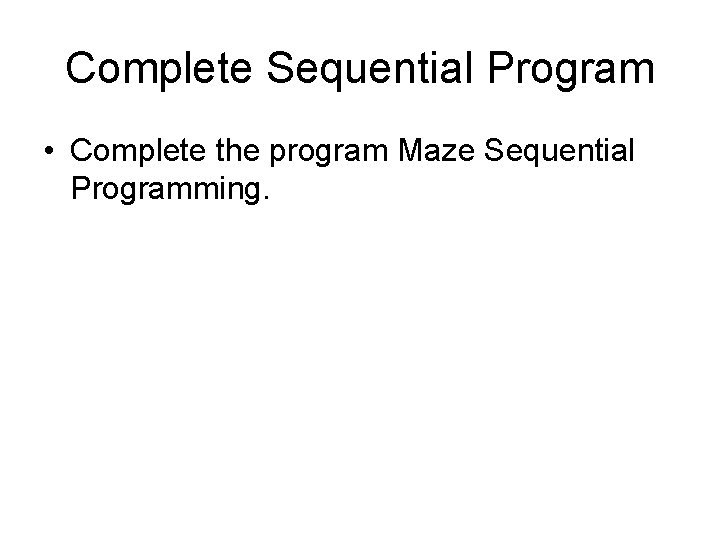 Complete Sequential Program

• Complete the program Maze Sequential Programming.